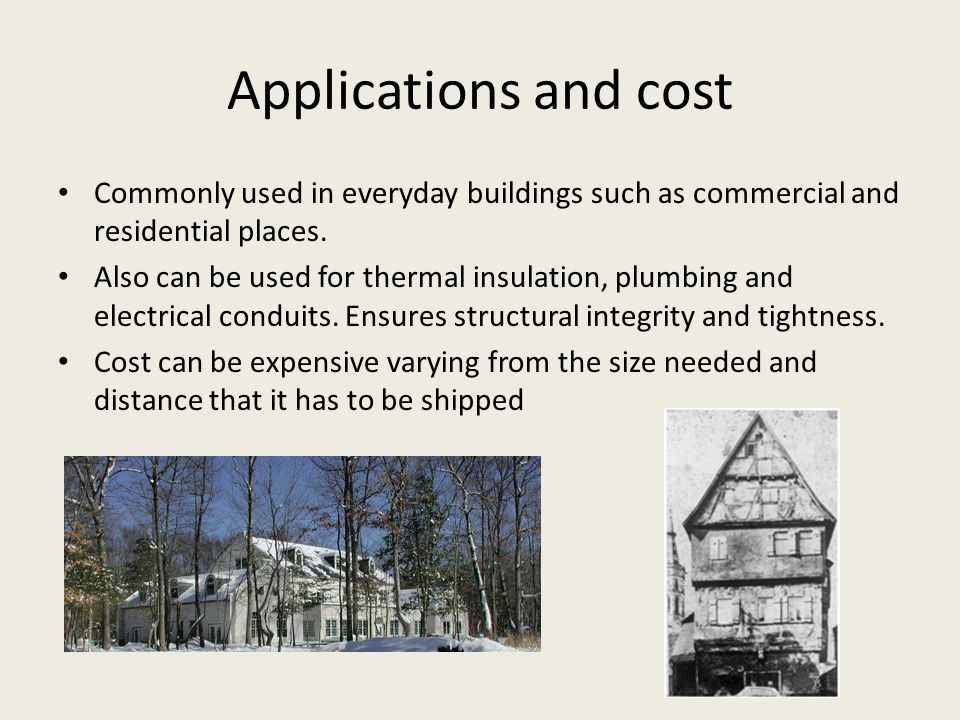 Applications and cost

• Commonly used in everyday buildings such as commercial and residential places.
• Also can be used for thermal insulation, plumbing and electrical conduits. Ensures structural integrity and tightness.
• Cost can be expensive varying from the size needed and distance that it has to be shipped